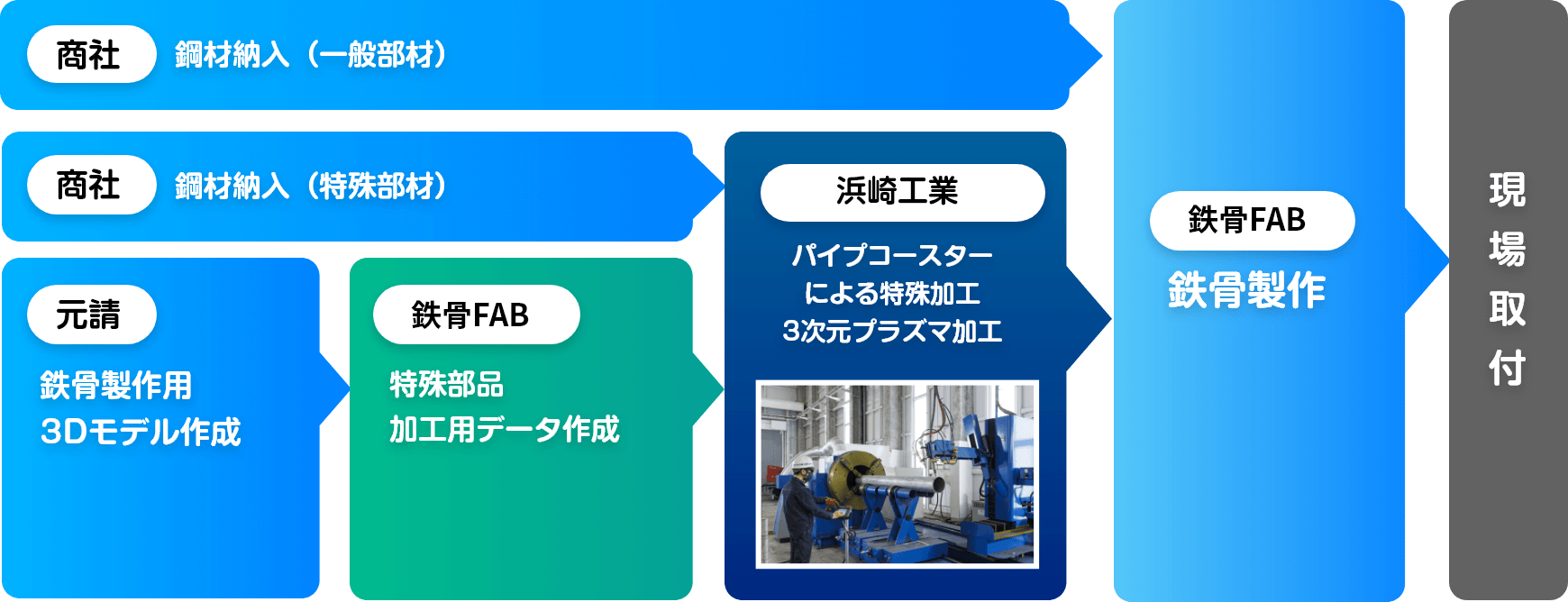 商社 鋼材納入（一般部材）

商社 鋼材納入（特殊部材）

元請
鉄骨製作用
3Dモデル作成

鉄骨FAB
特殊部品
加工用データ作成

浜崎工業
パイプコースター
による特殊加工
3次元プラズマ加工

鉄骨FAB
鉄骨製作

現場取付